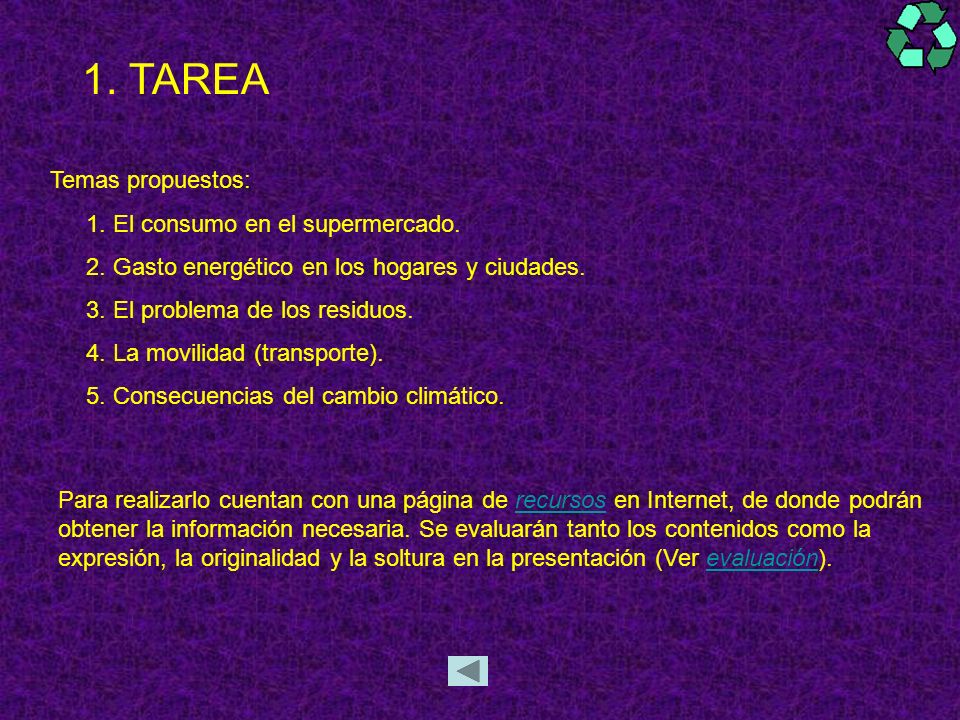 1. TAREA

Temas propuestos:

1. El consumo en el supermercado.

2. Gasto energético en los hogares y ciudades.

3. El problema de los residuos.

4. La movilidad (transporte).

5. Consecuencias del cambio climático.

Para realizarlo cuentan con una página de recursos en Internet, de donde podrán obtener la información necesaria. Se evaluarán tanto los contenidos como la expresión, la originalidad y la soltura en la presentación (Ver evaluación).